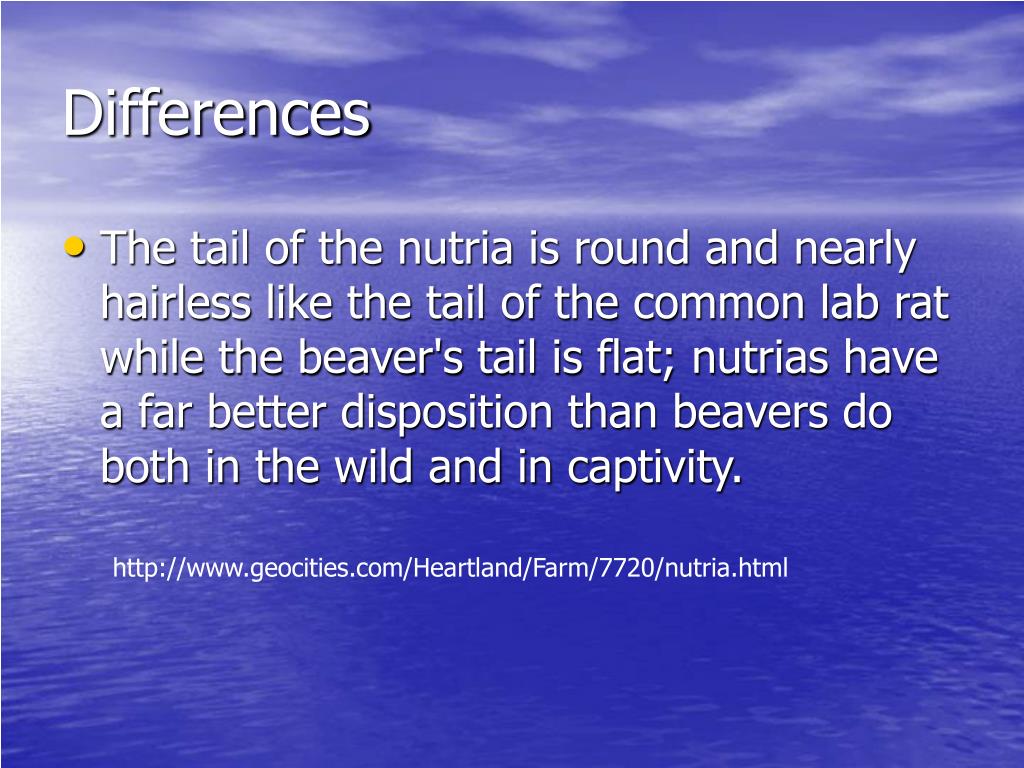 Differences

• The tail of the nutria is round and nearly hairless like the tail of the common lab rat while the beaver's tail is flat; nutrias have a far better disposition than beavers do both in the wild and in captivity.

http://www.geocities.com/Heartland/Farm/7720/nutria.html